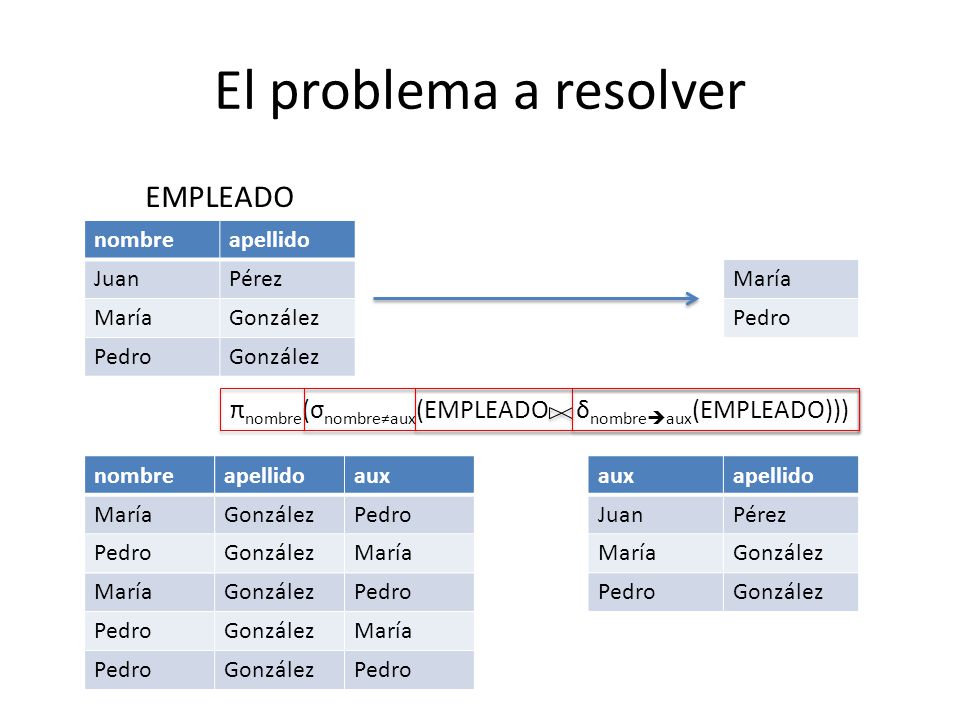 El problema a resolver

EMPLEADO

| nombre | apellido |
|---|---|
| Juan | Pérez |
| María | González |
| Pedro | González |

| María |
|---|
| Pedro |

$\pi_{nombre}(\sigma_{nombre \neq aux}(EMPLEADO \bowtie \delta_{nombre \rightarrow aux}(EMPLEADO)))$

| nombre | apellido | aux |
|---|---|---|
| María | González | Pedro |
| Pedro | González | María |
| María | González | Pedro |
| Pedro | González | María |
| Pedro | González | Pedro |

| aux | apellido |
|---|---|
| Juan | Pérez |
| María | González |
| Pedro | González |